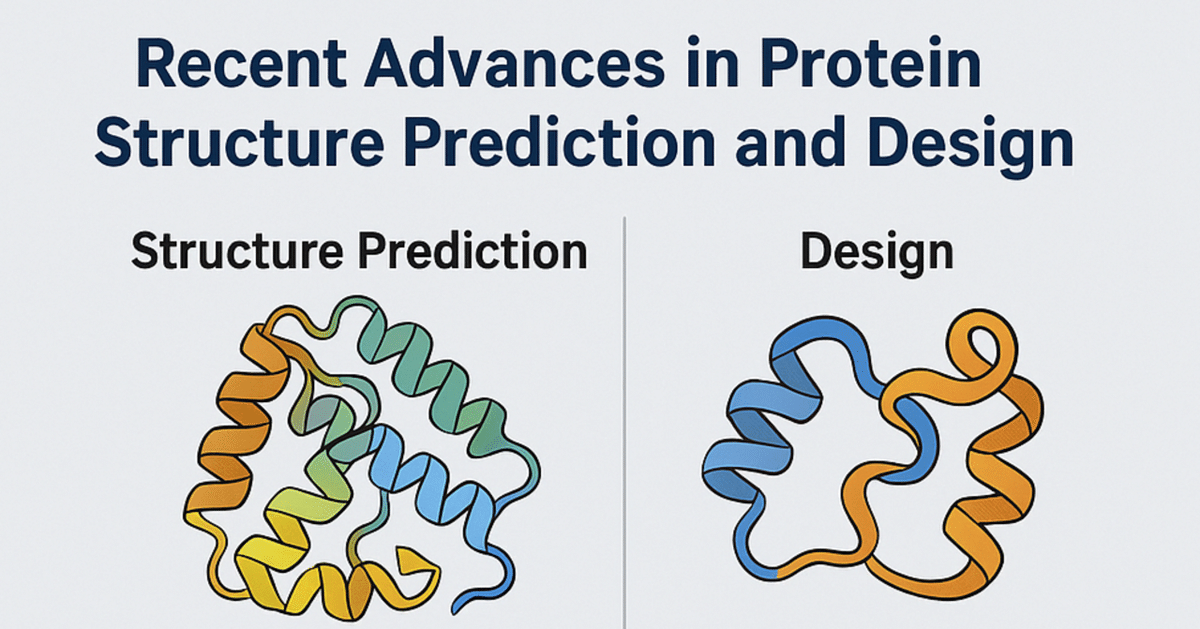 Recent Advances in Protein Structure Prediction and Design

Structure Prediction

Design